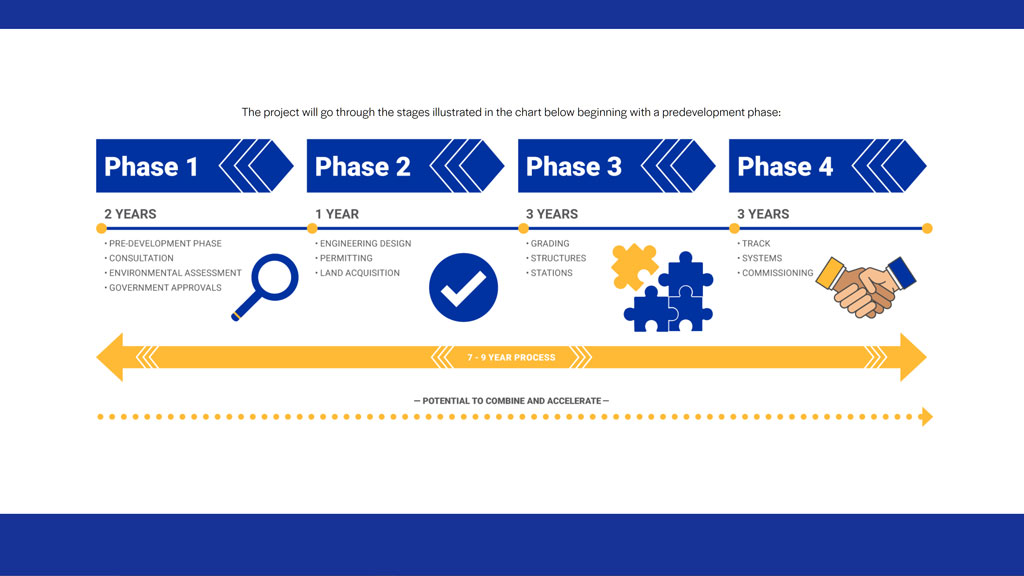 The project will go through the stages illustrated in the chart below beginning with a predevelopment phase:

Phase 1

2 YEARS

• PRE-DEVELOPMENT PHASE
• CONSULTATION
• ENVIRONMENTAL ASSESSMENT
• GOVERNMENT APPROVALS

Phase 2

1 YEAR

• ENGINEERING DESIGN
• PERMITTING
• LAND ACQUISITION

Phase 3

3 YEARS

• GRADING
• STRUCTURES
• STATIONS

Phase 4

3 YEARS

• TRACK
• SYSTEMS
• COMMISSIONING

7 - 9 YEAR PROCESS

— POTENTIAL TO COMBINE AND ACCELERATE —